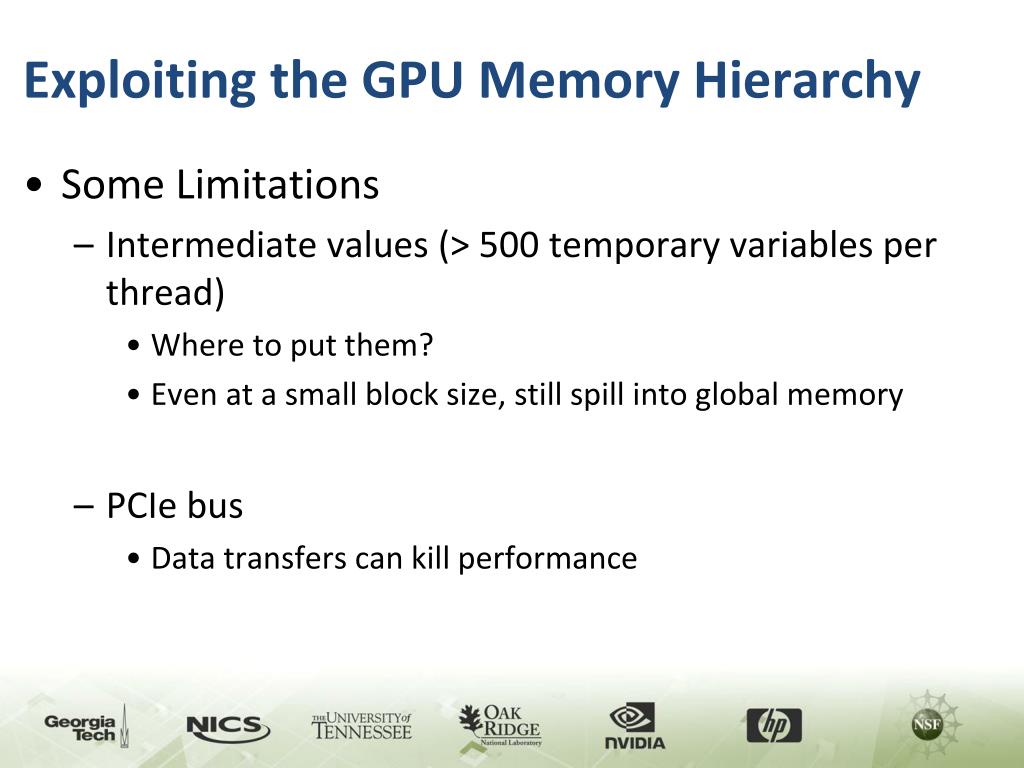 Exploiting the GPU Memory Hierarchy

• Some Limitations
– Intermediate values (> 500 temporary variables per thread)
• Where to put them?
• Even at a small block size, still spill into global memory

– PCIe bus
• Data transfers can kill performance

Georgia Tech NICS THE UNIVERSITY of TENNESSEE OAK RIDGE National Laboratory NVIDIA hp NSF